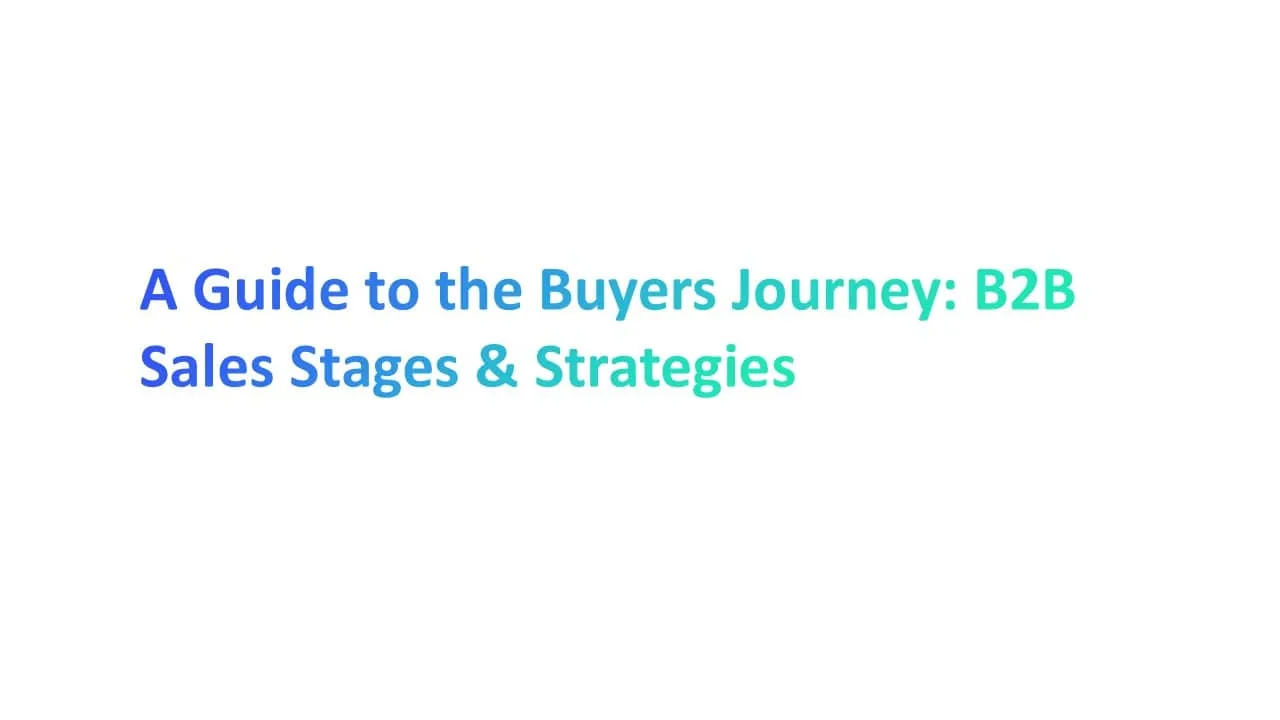 A Guide to the Buyers Journey: B2B Sales Stages & Strategies